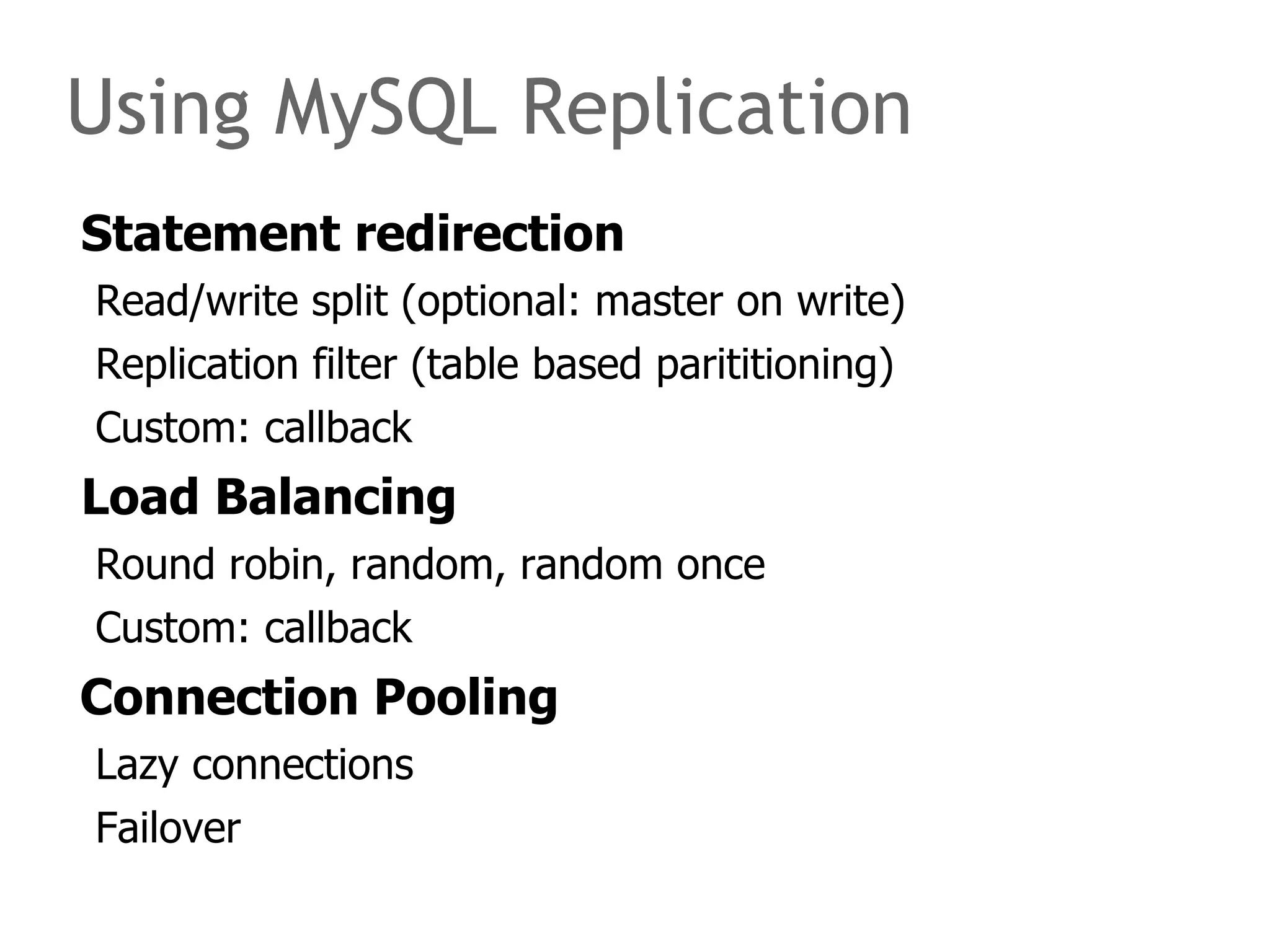 Using MySQL Replication

Statement redirection

Read/write split (optional: master on write)

Replication filter (table based parititioning)

Custom: callback

Load Balancing

Round robin, random, random once

Custom: callback

Connection Pooling

Lazy connections

Failover